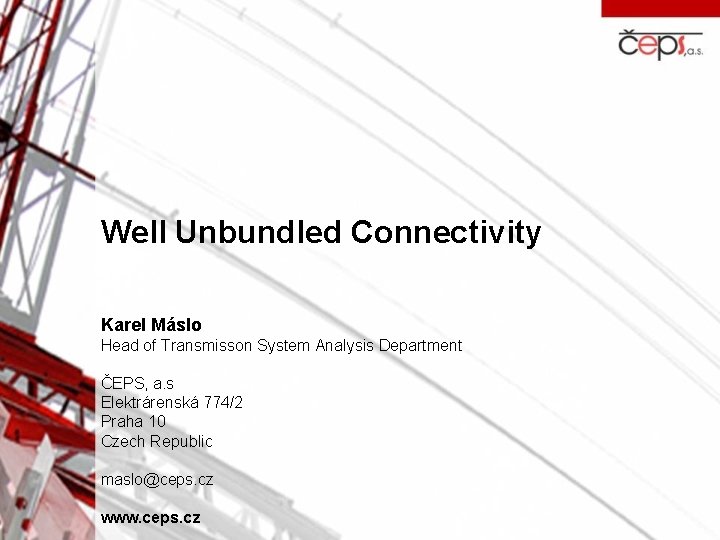 čeps, a.s.

Well Unbundled Connectivity

Karel Máslo
Head of Transmisson System Analysis Department

ČEPS, a.s
Elektrárenská 774/2
Praha 10
Czech Republic

maslo@ceps.cz

www.ceps.cz